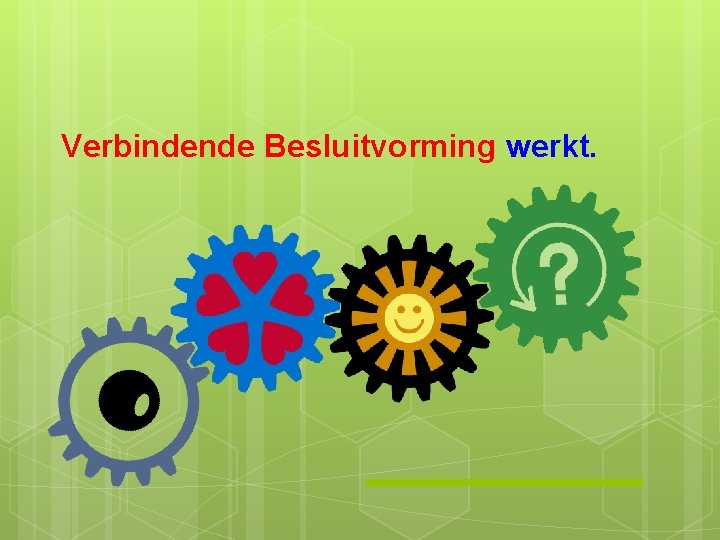 Verbindende Besluitvorming werkt.

?